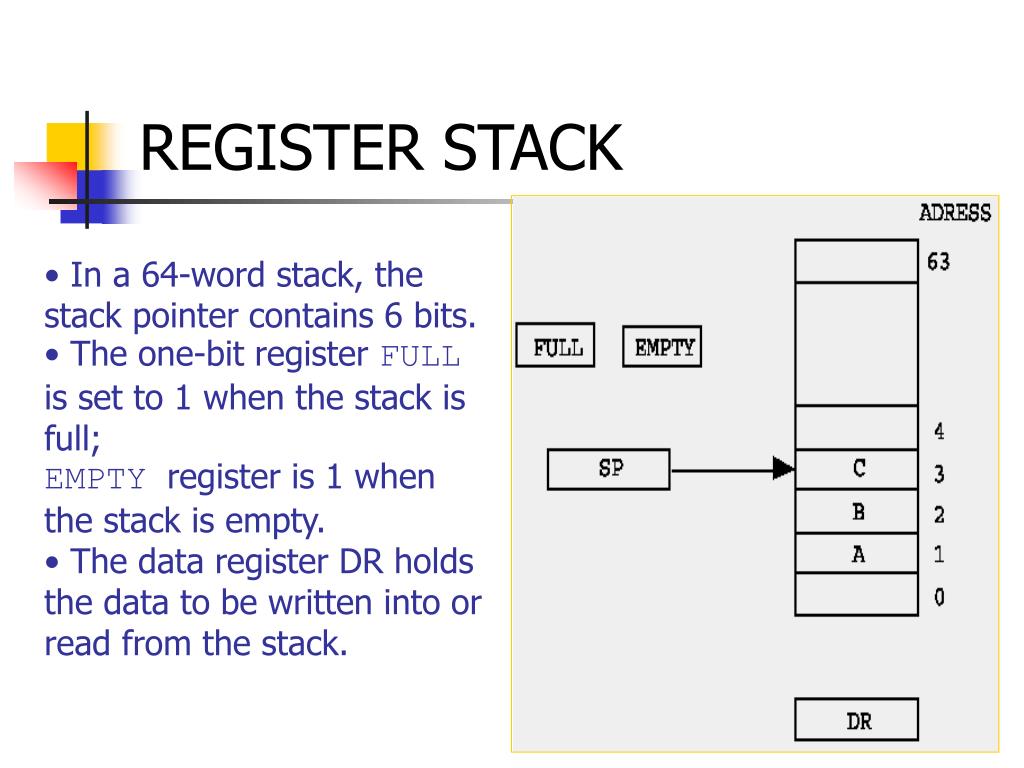 REGISTER STACK

• In a 64-word stack, the stack pointer contains 6 bits.
• The one-bit register FULL is set to 1 when the stack is full;
EMPTY register is 1 when the stack is empty.
• The data register DR holds the data to be written into or read from the stack.

ADRESS
63
FULL
EMPTY
4
SP
C
3
B
2
A
1
0
DR